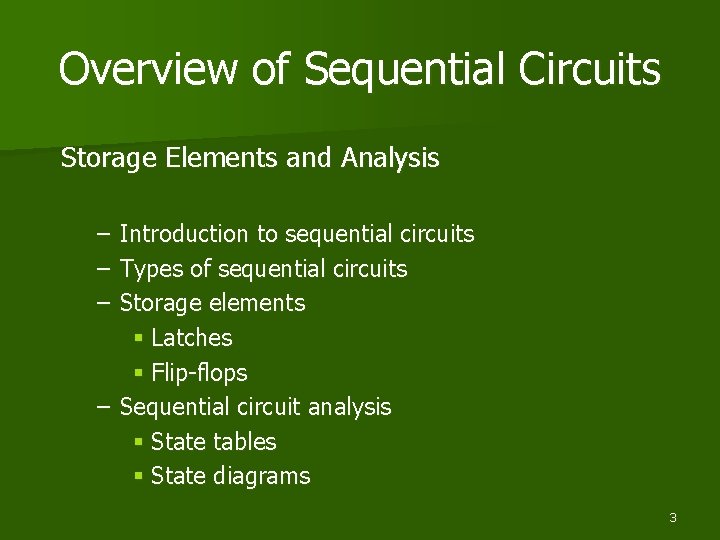 Overview of Sequential Circuits

Storage Elements and Analysis

– Introduction to sequential circuits
– Types of sequential circuits
– Storage elements
▪ Latches
▪ Flip-flops
– Sequential circuit analysis
▪ State tables
▪ State diagrams

3